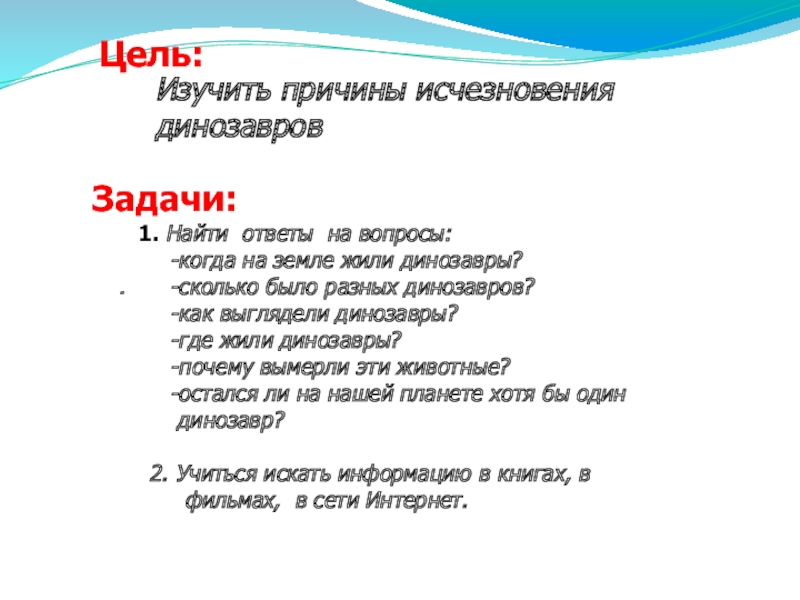 Цель:
Изучить причины исчезновения динозавров

Задачи:
1. Найти ответы на вопросы:
-когда на земле жили динозавры?
. -сколько было разных динозавров?
-как выглядели динозавры?
-где жили динозавры?
-почему вымерли эти животные?
-остался ли на нашей планете хотя бы один динозавр?

2. Учиться искать информацию в книгах, в фильмах, в сети Интернет.